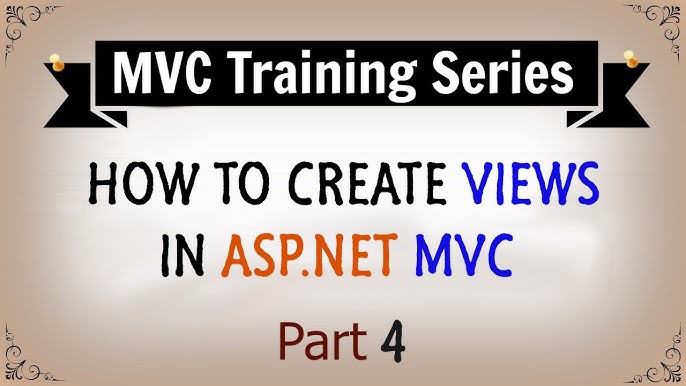 MVC Training Series

HOW TO CREATE VIEWS IN ASP.NET MVC

Part 4